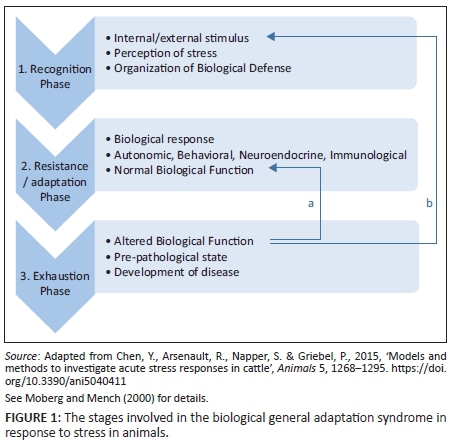 1. Recognition Phase

• Internal/external stimulus
• Perception of stress
• Organization of Biological Defense

2. Resistance / adaptation Phase

• Biological response
• Autonomic, Behavioral, Neuroendocrine, Immunological
• Normal Biological Function

a

b

3. Exhaustion Phase

• Altered Biological Function
• Pre-pathological state
• Development of disease

Source: Adapted from Chen, Y., Arsenault, R., Napper, S. & Griebel, P., 2015, 'Models and methods to investigate acute stress responses in cattle', Animals 5, 1268–1295. https://doi.org/10.3390/ani5040411

See Moberg and Mench (2000) for details.

FIGURE 1: The stages involved in the biological general adaptation syndrome in response to stress in animals.